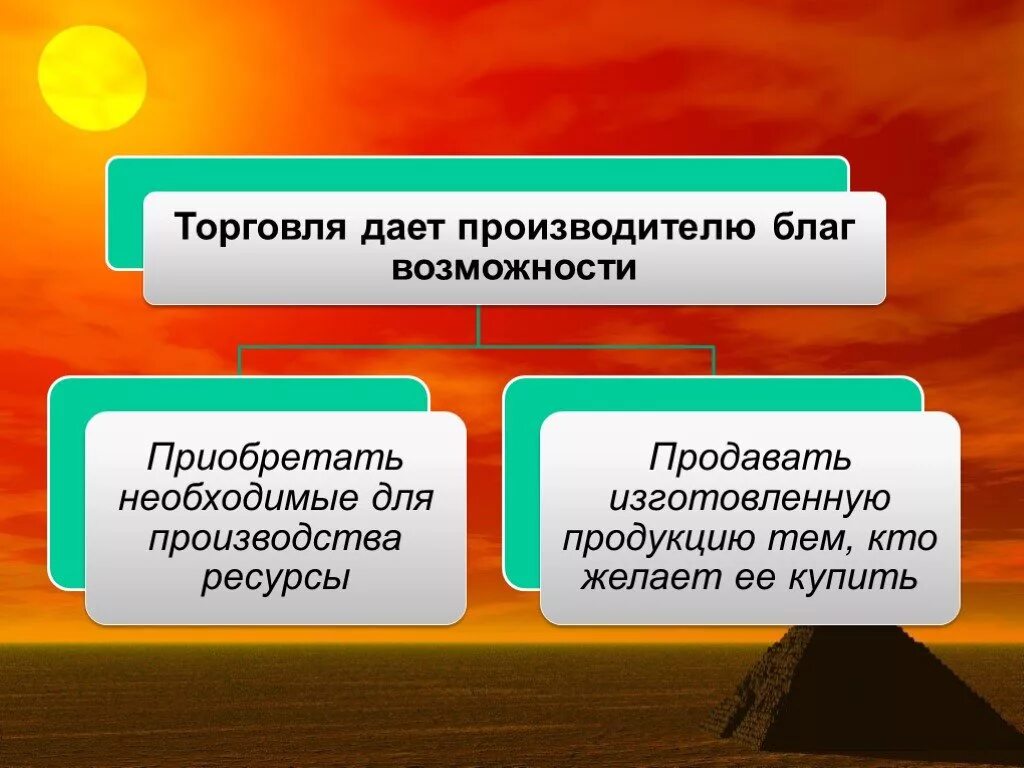 Торговля дает производителю благ возможности

Приобретать необходимые для производства ресурсы

Продавать изготовленную продукцию тем, кто желает ее купить